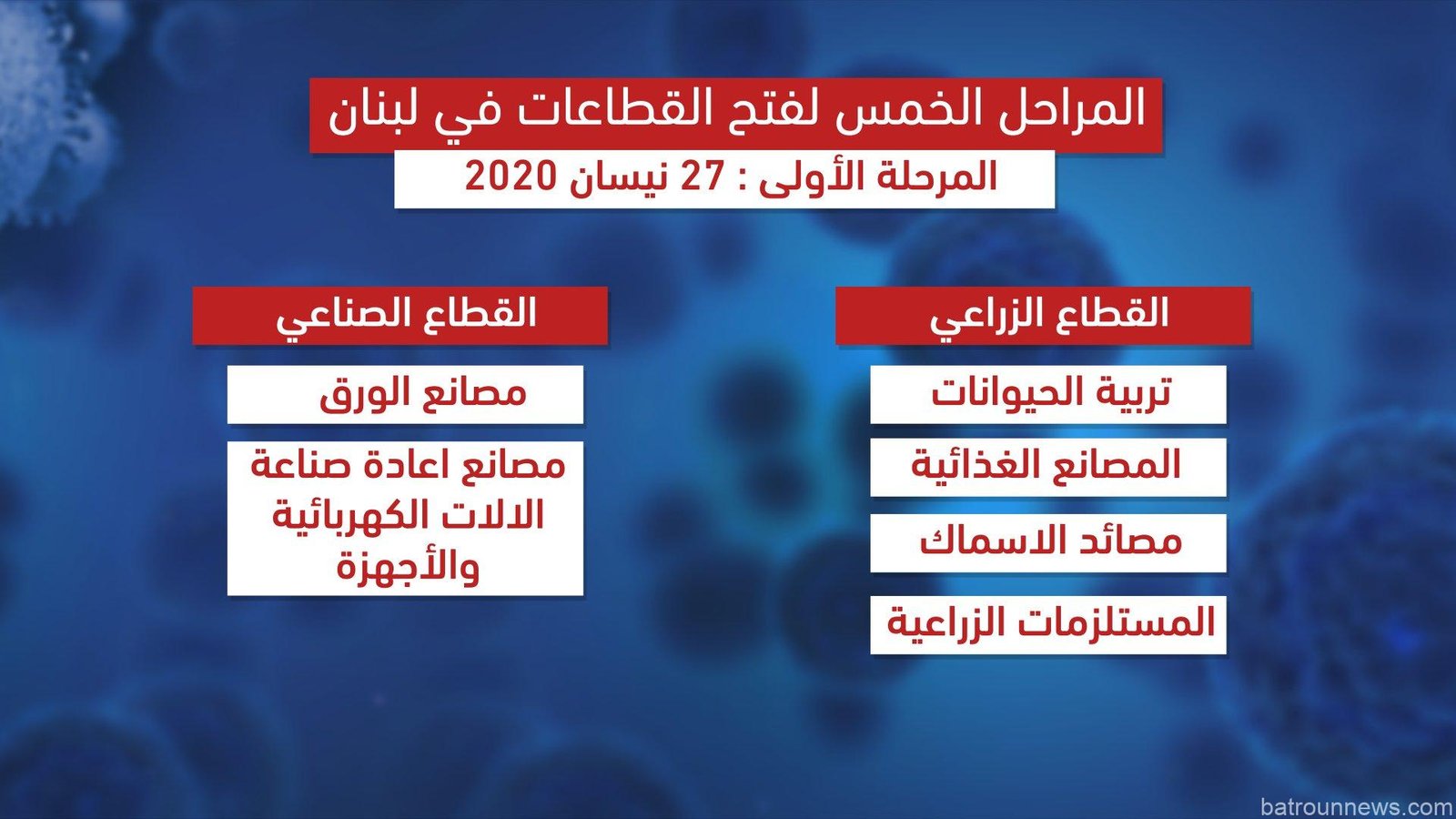 المراحل الخمس لفتح القطاعات في لبنان

المرحلة الأولى : 27 نيسان 2020

القطاع الزراعي

تربية الحيوانات

المصانع الغذائية

مصائد الاسماك

المستلزمات الزراعية

القطاع الصناعي

مصانع الورق

مصانع اعادة صناعة الالات الكهربائية والأجهزة

batrounnews.com